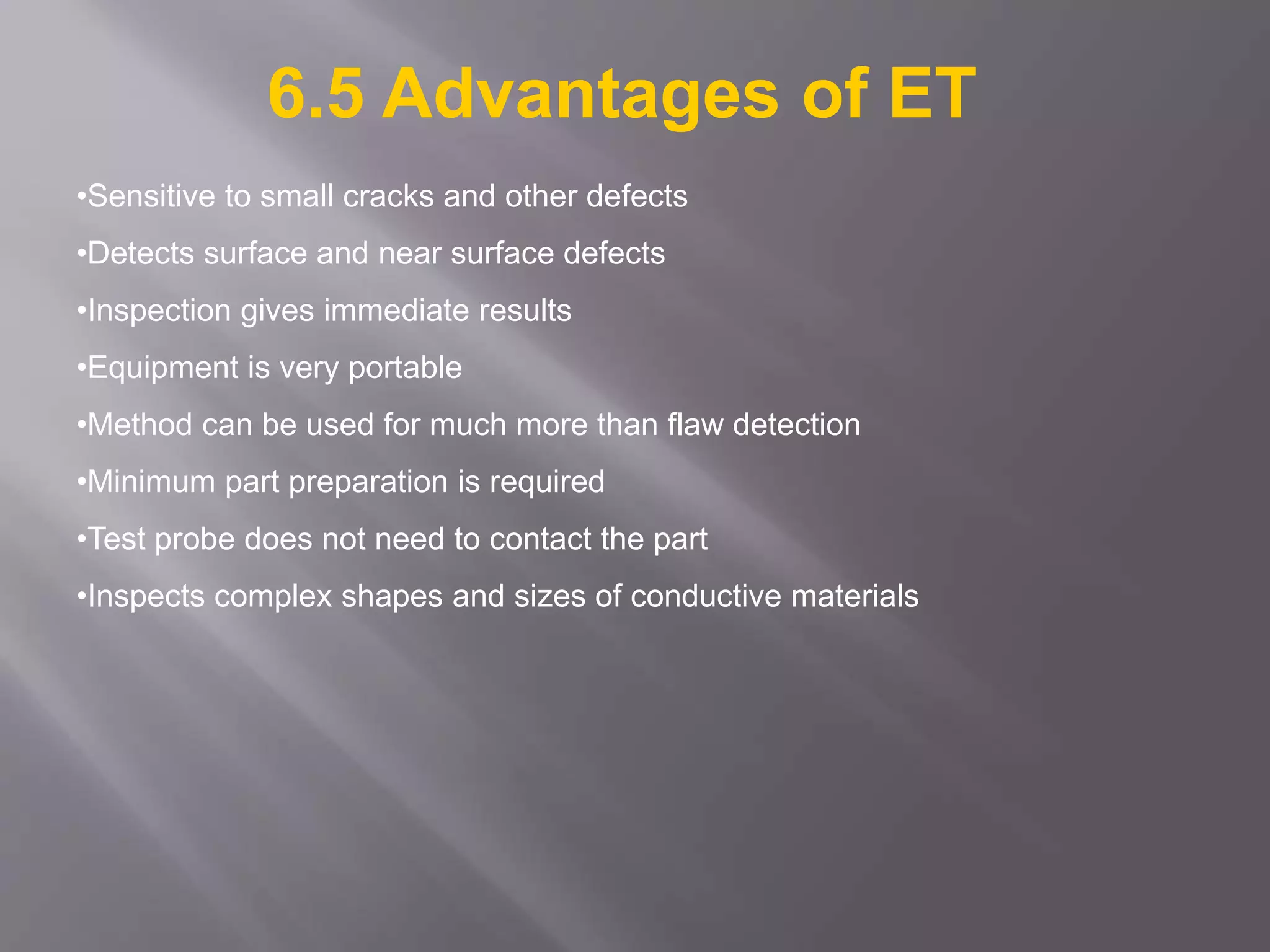 6.5 Advantages of ET

•Sensitive to small cracks and other defects

•Detects surface and near surface defects

•Inspection gives immediate results

•Equipment is very portable

•Method can be used for much more than flaw detection

•Minimum part preparation is required

•Test probe does not need to contact the part

•Inspects complex shapes and sizes of conductive materials